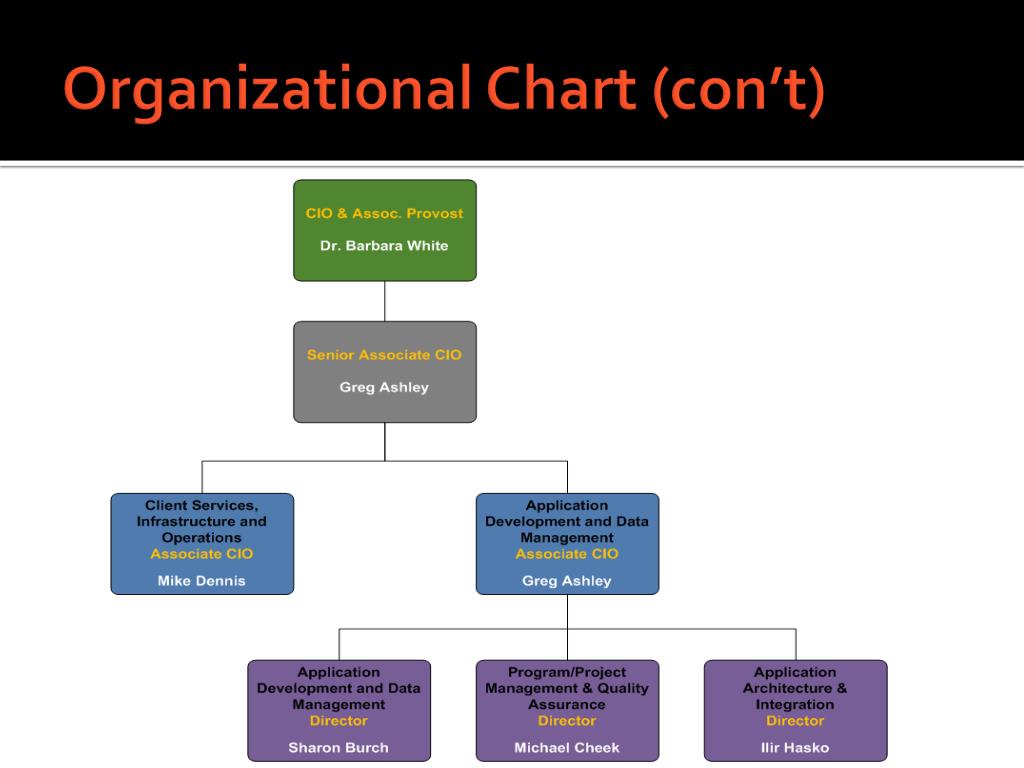 Organizational Chart (con't)

CIO & Assoc. Provost
Dr. Barbara White

Senior Associate CIO
Greg Ashley

Client Services, Infrastructure and Operations
Associate CIO
Mike Dennis

Application Development and Data Management
Associate CIO
Greg Ashley

Application Development and Data Management
Director
Sharon Burch

Program/Project Management & Quality Assurance
Director
Michael Cheek

Application Architecture & Integration
Director
Ilir Hasko